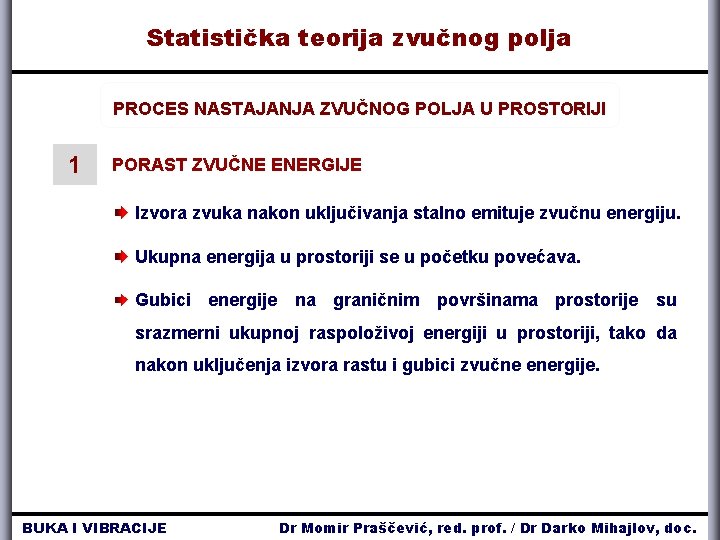 Statistička teorija zvučnog polja

PROCES NASTAJANJA ZVUČNOG POLJA U PROSTORIJI

1 PORAST ZVUČNE ENERGIJE

Izvora zvuka nakon uključivanja stalno emituje zvučnu energiju.

Ukupna energija u prostoriji se u početku povećava.

Gubici energije na graničnim površinama prostorije su srazmerni ukupnoj raspoloživoj energiji u prostoriji, tako da nakon uključenja izvora rastu i gubici zvučne energije.

BUKA I VIBRACIJE

Dr Momir Praščević, red. prof. / Dr Darko Mihajlov, doc.